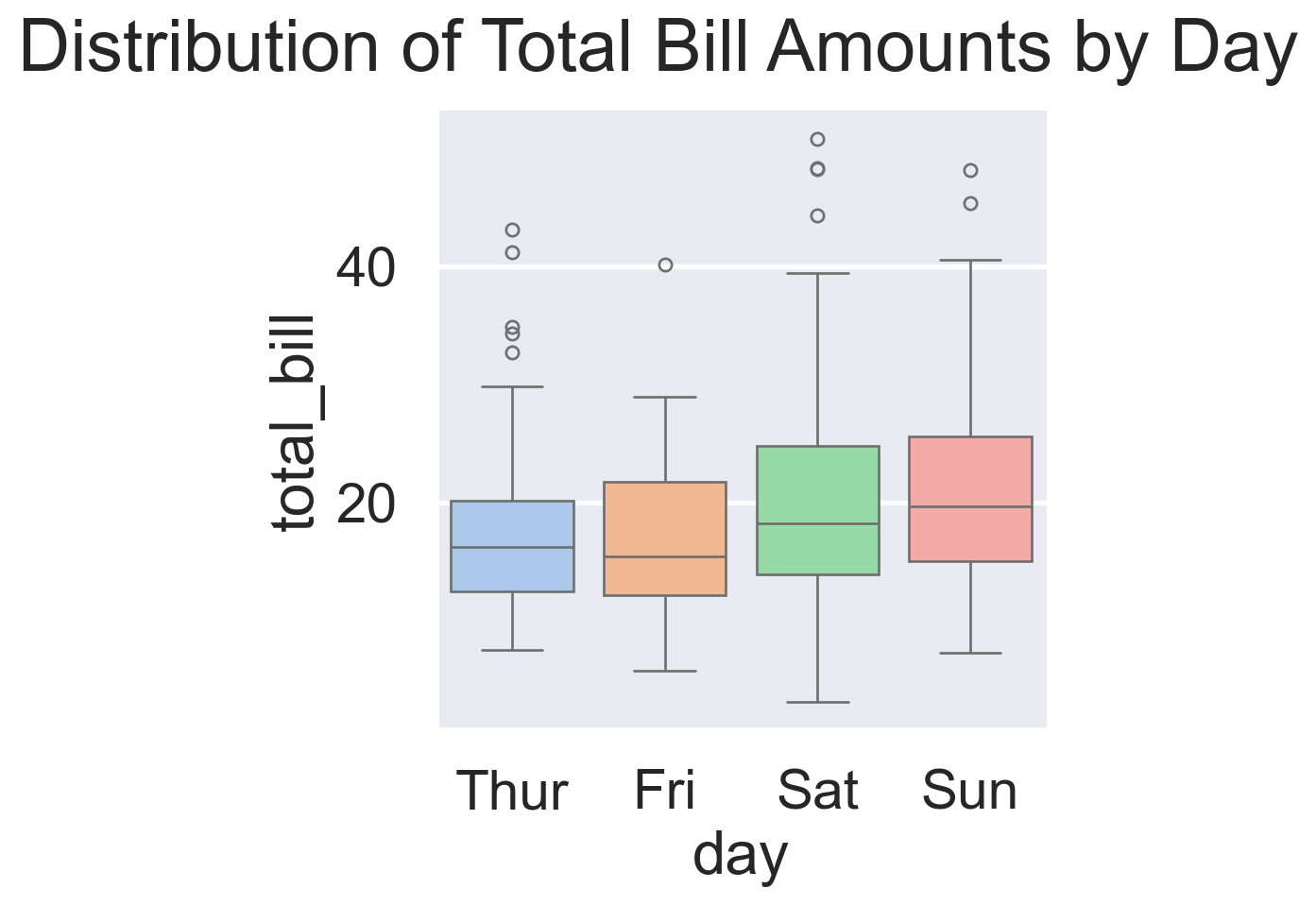 Distribution of Total Bill Amounts by Day

total_bill

40

20

Thur
Fri
Sat
Sun

day